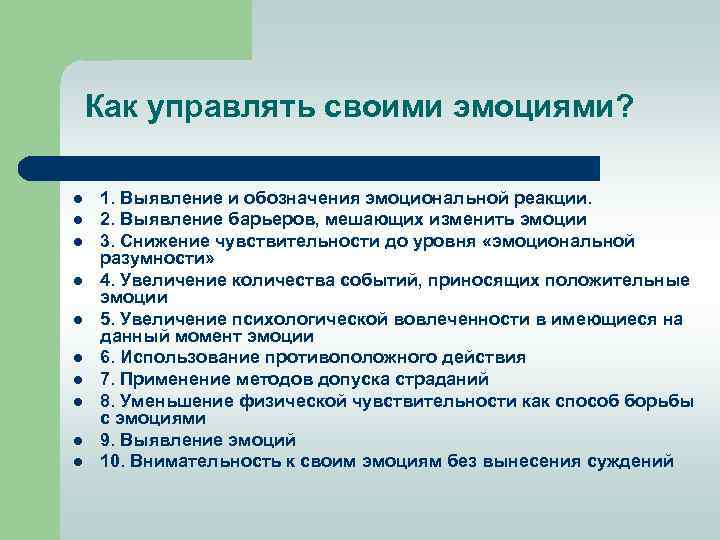 Как управлять своими эмоциями?

- 1. Выявление и обозначения эмоциональной реакции.
- 2. Выявление барьеров, мешающих изменить эмоции
- 3. Снижение чувствительности до уровня «эмоциональной разумности»
- 4. Увеличение количества событий, приносящих положительные эмоции
- 5. Увеличение психологической вовлеченности в имеющиеся на данный момент эмоции
- 6. Использование противоположного действия
- 7. Применение методов допуска страданий
- 8. Уменьшение физической чувствительности как способ борьбы с эмоциями
- 9. Выявление эмоций
- 10. Внимательность к своим эмоциям без вынесения суждений